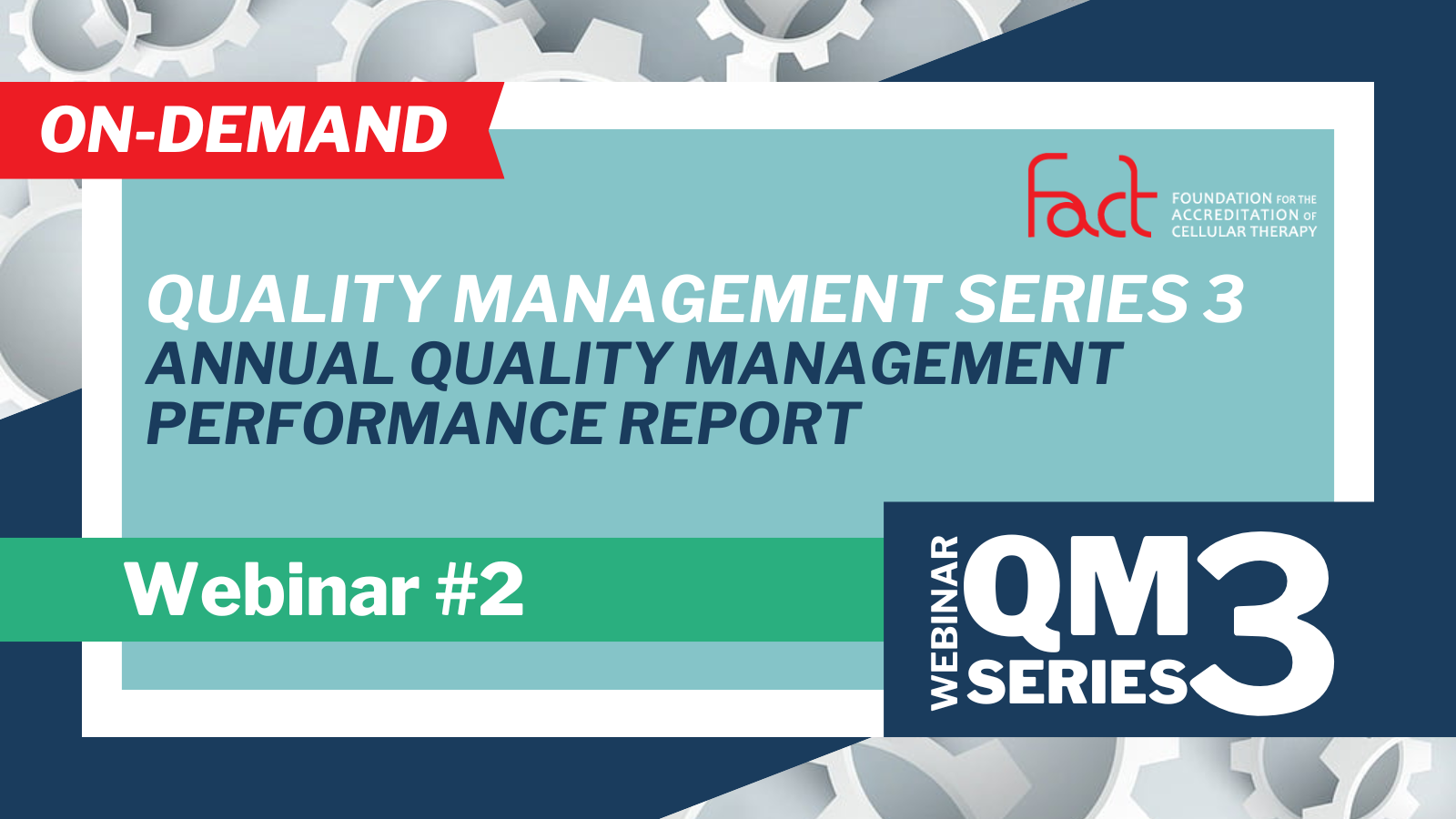 ON-DEMAND

fact FOUNDATION FOR THE ACCREDITATION OF CELLULAR THERAPY

QUALITY MANAGEMENT SERIES 3
ANNUAL QUALITY MANAGEMENT PERFORMANCE REPORT

Webinar #2

WEBINAR QM SERIES 3